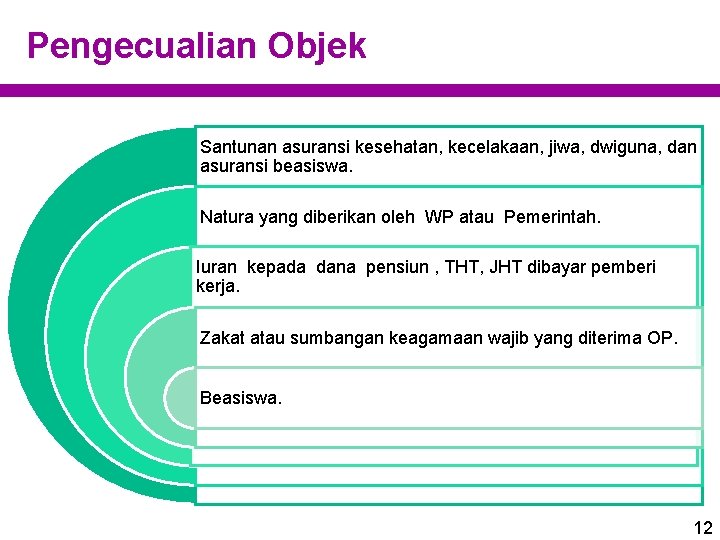 Pengecualian Objek

Santunan asuransi kesehatan, kecelakaan, jiwa, dwiguna, dan asuransi beasiswa.

Natura yang diberikan oleh WP atau Pemerintah.

Iuran kepada dana pensiun , THT, JHT dibayar pemberi kerja.

Zakat atau sumbangan keagamaan wajib yang diterima OP.

Beasiswa.

12